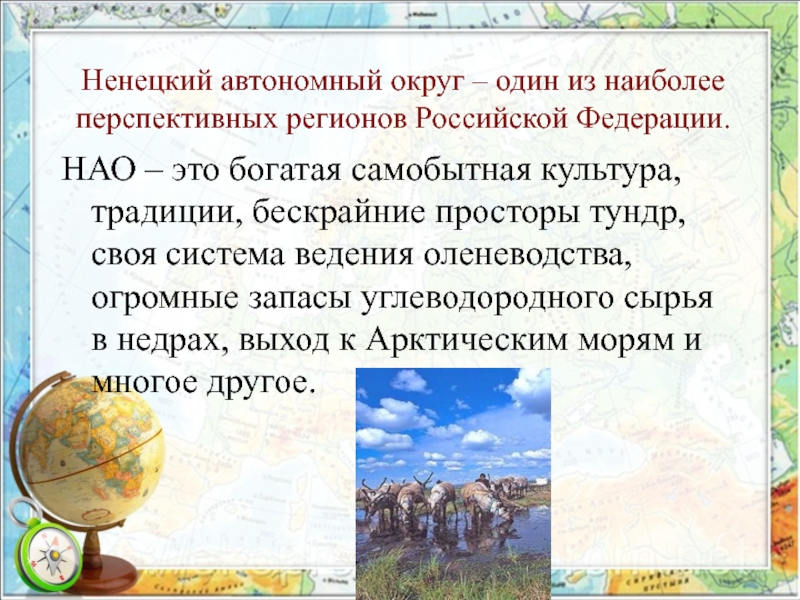 Ненецкий автономный округ – один из наиболее перспективных регионов Российской Федерации.

НАО – это богатая самобытная культура, традиции, бескрайние просторы тундр, своя система ведения оленеводства, огромные запасы углеводородного сырья в недрах, выход к Арктическим морям и многое другое.